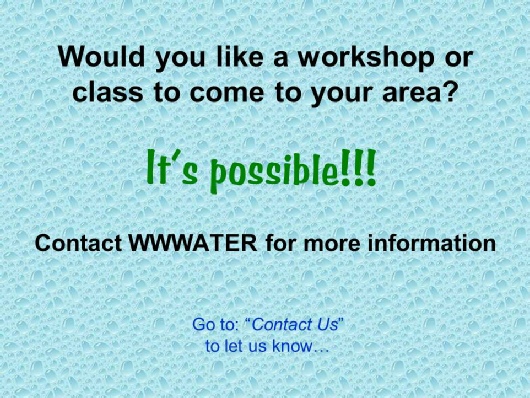 Would you like a workshop or class to come to your area?

It's possible!!!

Contact WWWATER for more information

Go to: "Contact Us"
to let us know…